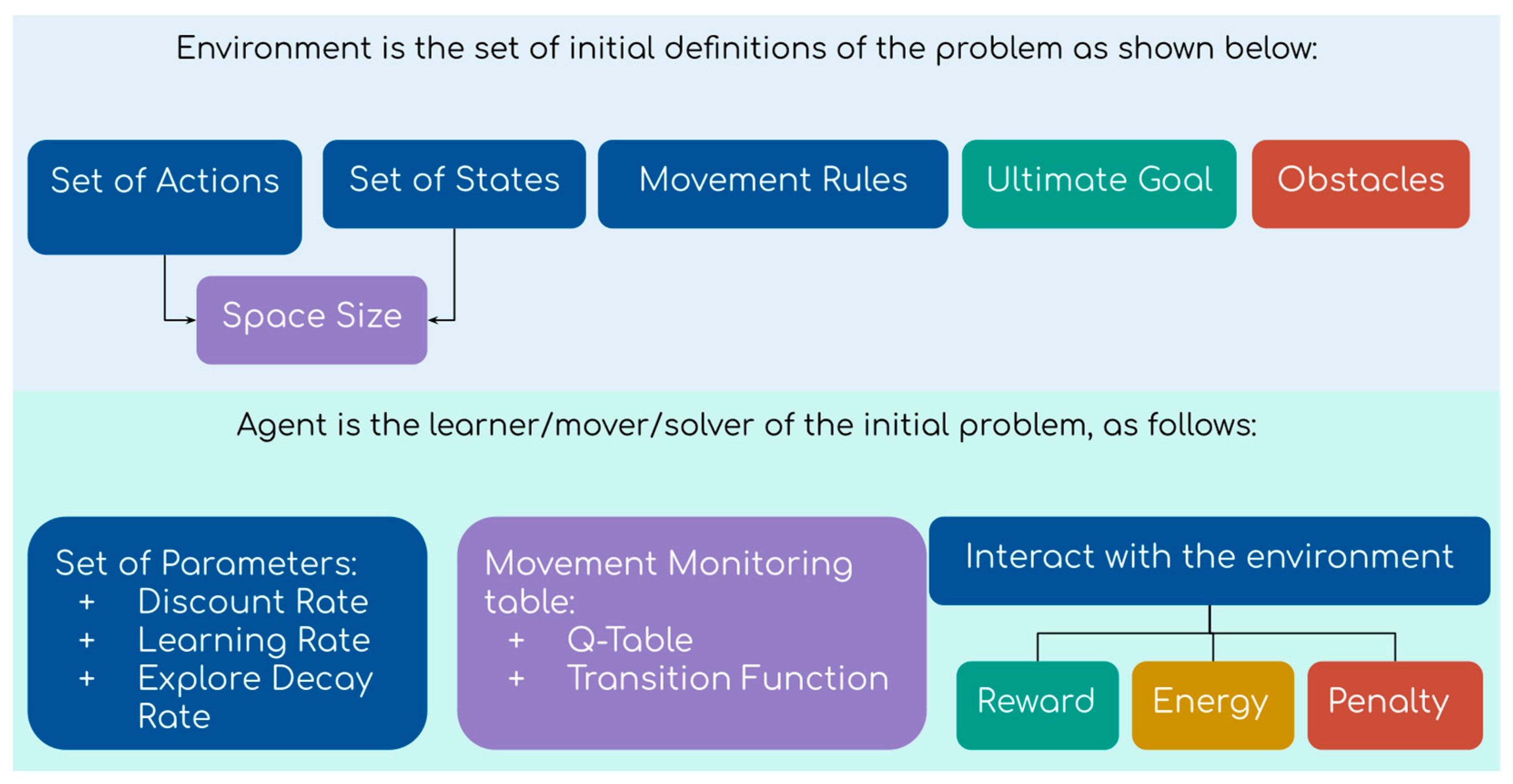 Environment is the set of initial definitions of the problem as shown below:

Set of Actions

Set of States

Movement Rules

Ultimate Goal

Obstacles

Space Size

Agent is the learner/mover/solver of the initial problem, as follows:

Set of Parameters:
+ Discount Rate
+ Learning Rate
+ Explore Decay Rate

Movement Monitoring table:
+ Q-Table
+ Transition Function

Interact with the environment

Reward

Energy

Penalty